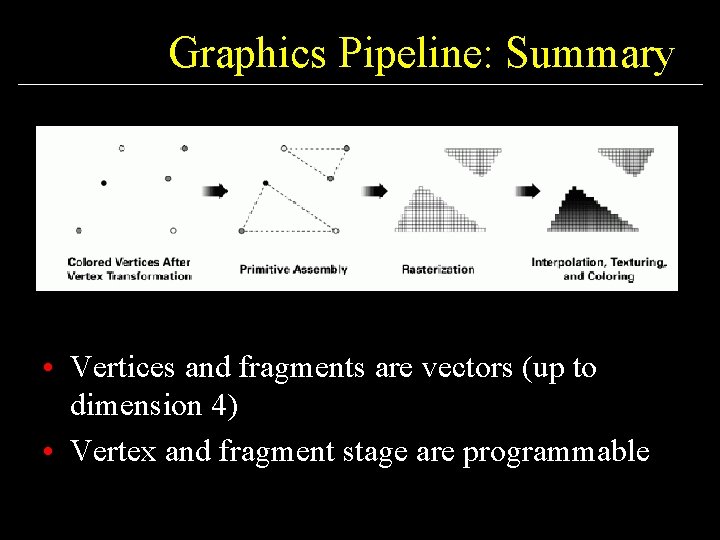 Graphics Pipeline: Summary

Colored Vertices After Vertex Transformation

Primitive Assembly

Rasterization

Interpolation, Texturing, and Coloring

• Vertices and fragments are vectors (up to dimension 4)

• Vertex and fragment stage are programmable